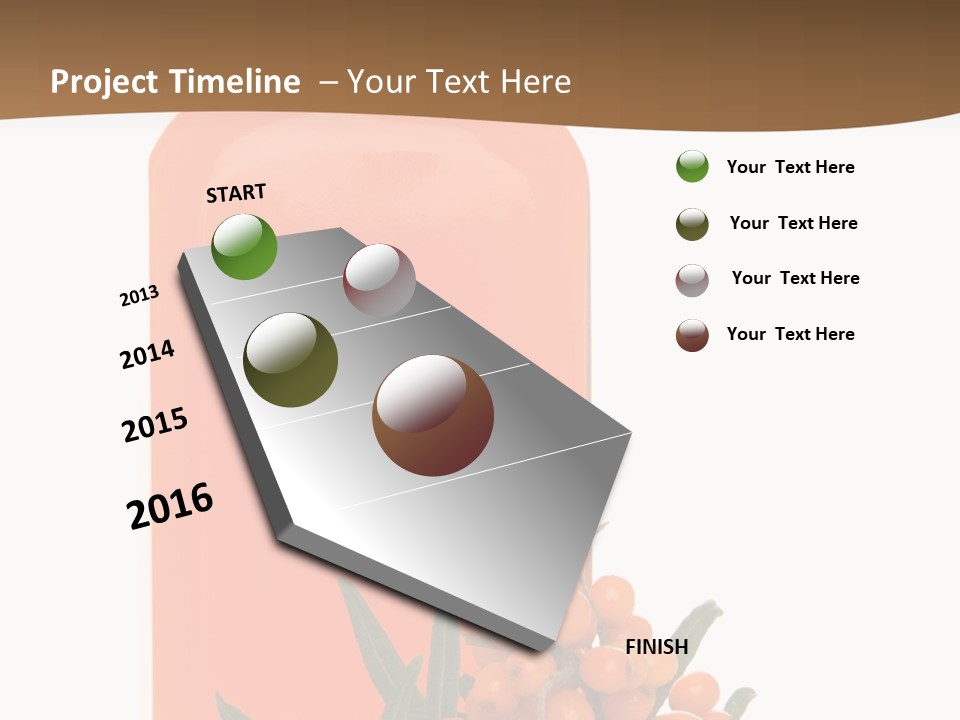 Project Timeline – Your Text Here

START

2013

2014

2015

2016

FINISH

Your Text Here

Your Text Here

Your Text Here

Your Text Here